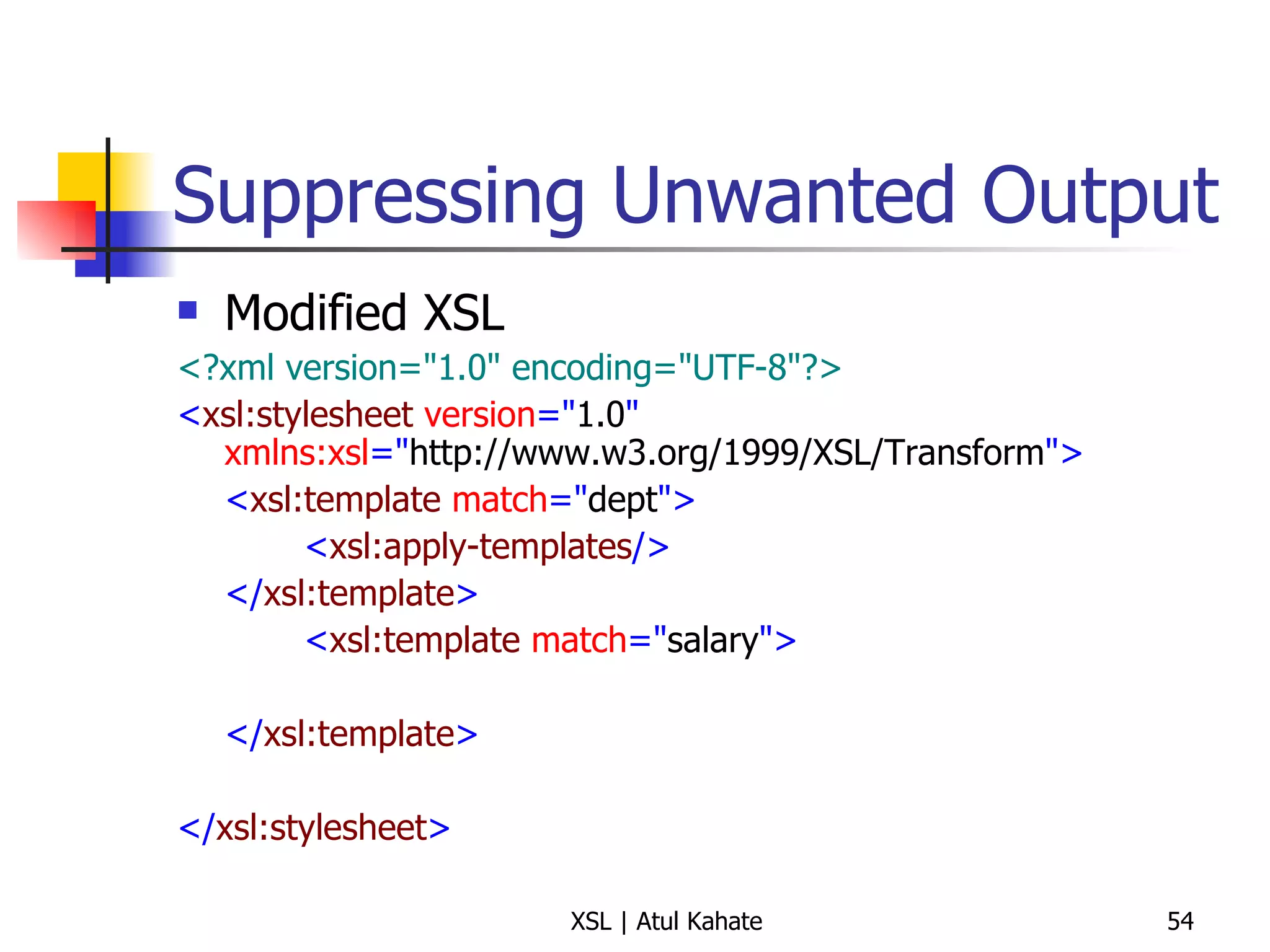 Suppressing Unwanted Output

Modified XSL

<?xml version="1.0" encoding="UTF-8"?>
<xsl:stylesheet version="1.0" xmlns:xsl="http://www.w3.org/1999/XSL/Transform">
<xsl:template match="dept">
<xsl:apply-templates/>
</xsl:template>
<xsl:template match="salary">

</xsl:template>

</xsl:stylesheet>

XSL | Atul Kahate

54